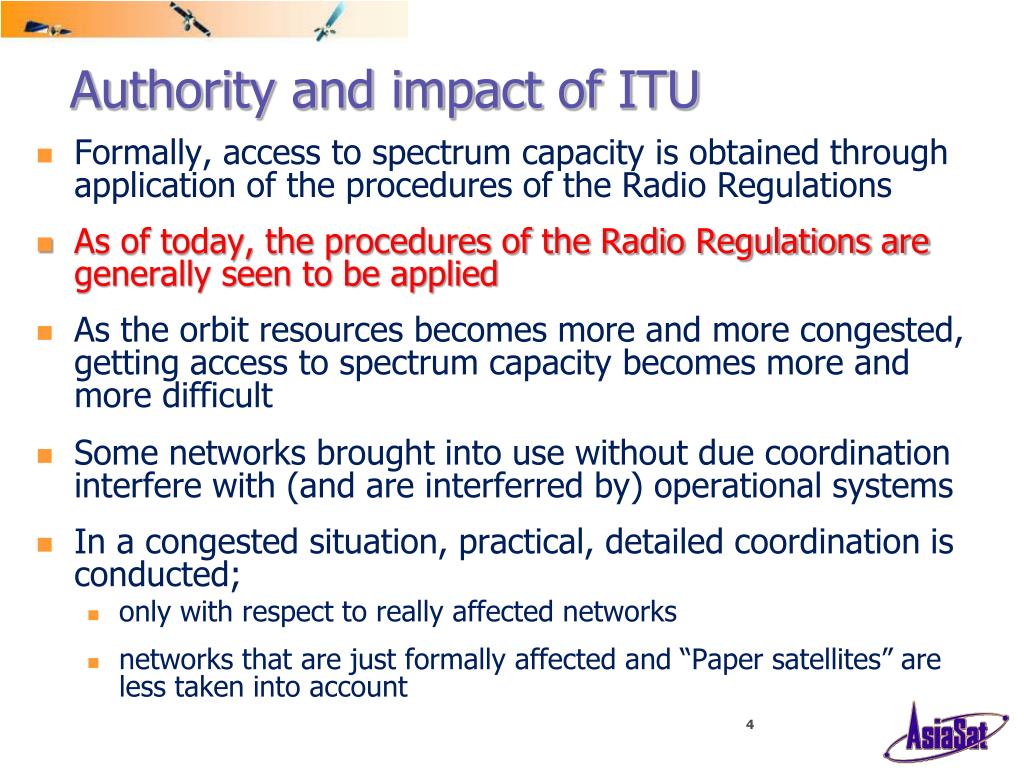 Authority and impact of ITU

Formally, access to spectrum capacity is obtained through application of the procedures of the Radio Regulations

As of today, the procedures of the Radio Regulations are generally seen to be applied

As the orbit resources becomes more and more congested, getting access to spectrum capacity becomes more and more difficult

Some networks brought into use without due coordination interfere with (and are interferred by) operational systems

In a congested situation, practical, detailed coordination is conducted;

only with respect to really affected networks

networks that are just formally affected and “Paper satellites” are less taken into account

4

AsiaSat